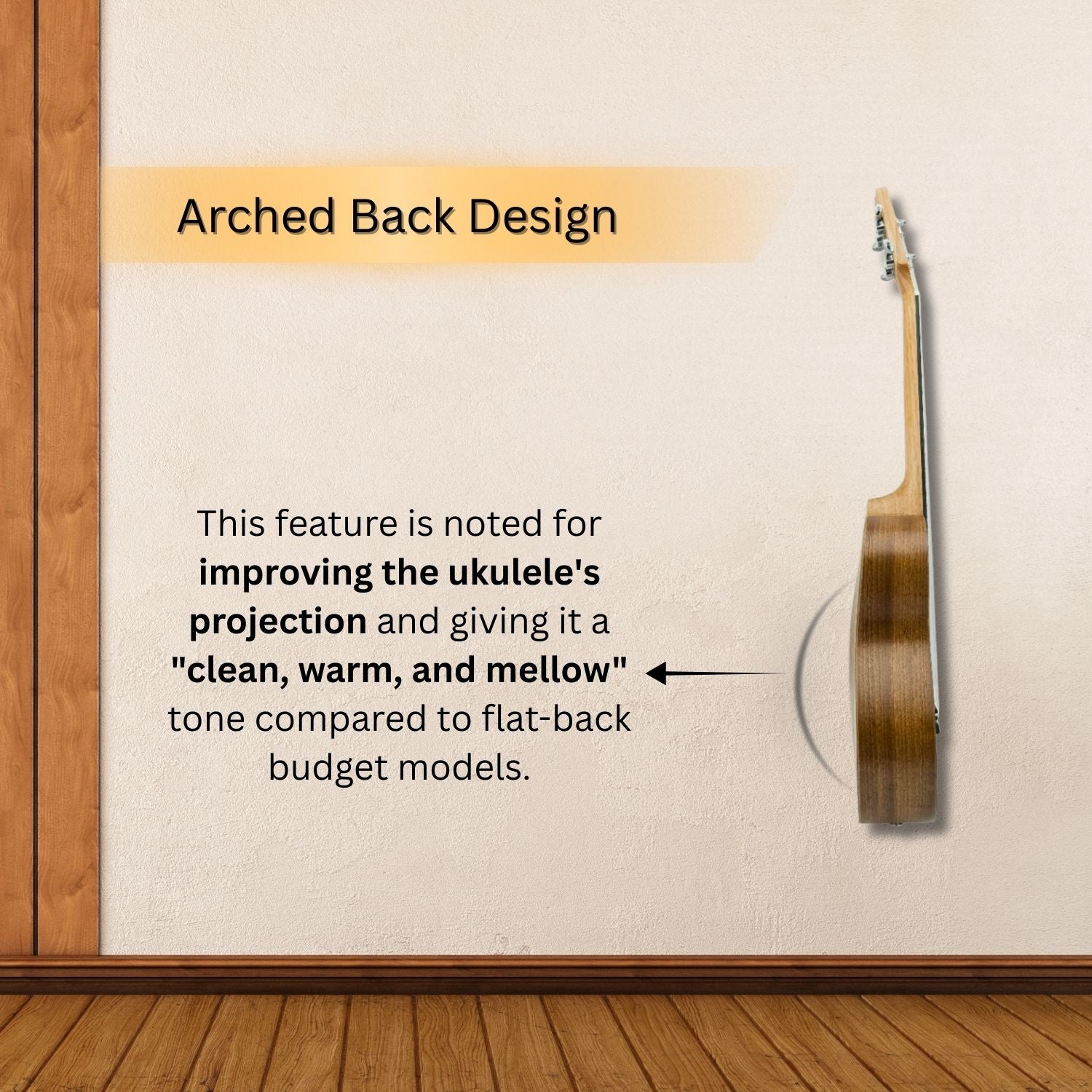 Arched Back Design

This feature is noted for improving the ukulele's projection and giving it a "clean, warm, and mellow" tone compared to flat-back budget models.